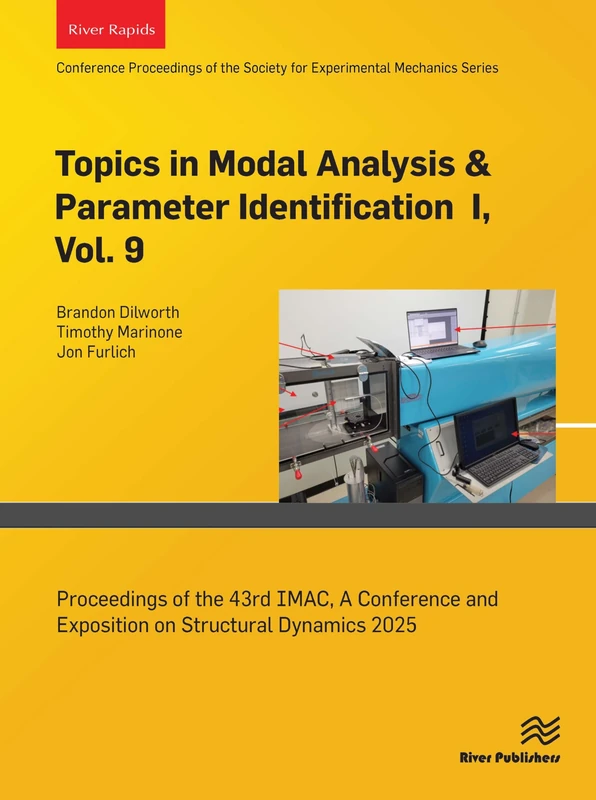 River Rapids

Conference Proceedings of the Society for Experimental Mechanics Series

Topics in Modal Analysis & Parameter Identification I, Vol. 9

Brandon Dilworth
Timothy Marinone
Jon Furlich

Proceedings of the 43rd IMAC, A Conference and Exposition on Structural Dynamics 2025

River Publishers